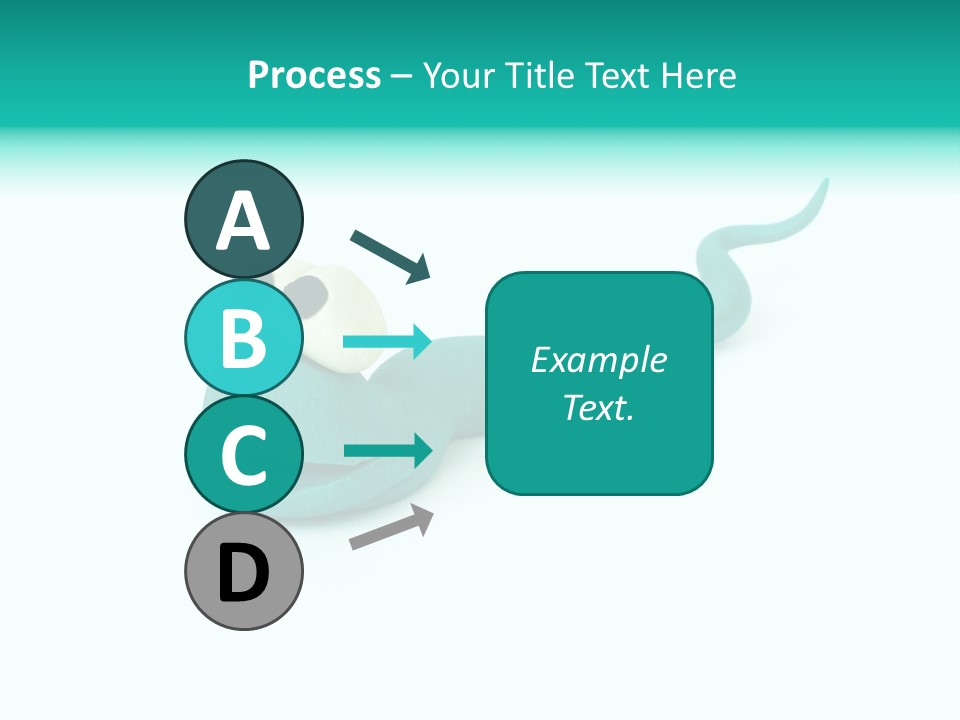 Process – Your Title Text Here

A

B

C

D

Example Text.